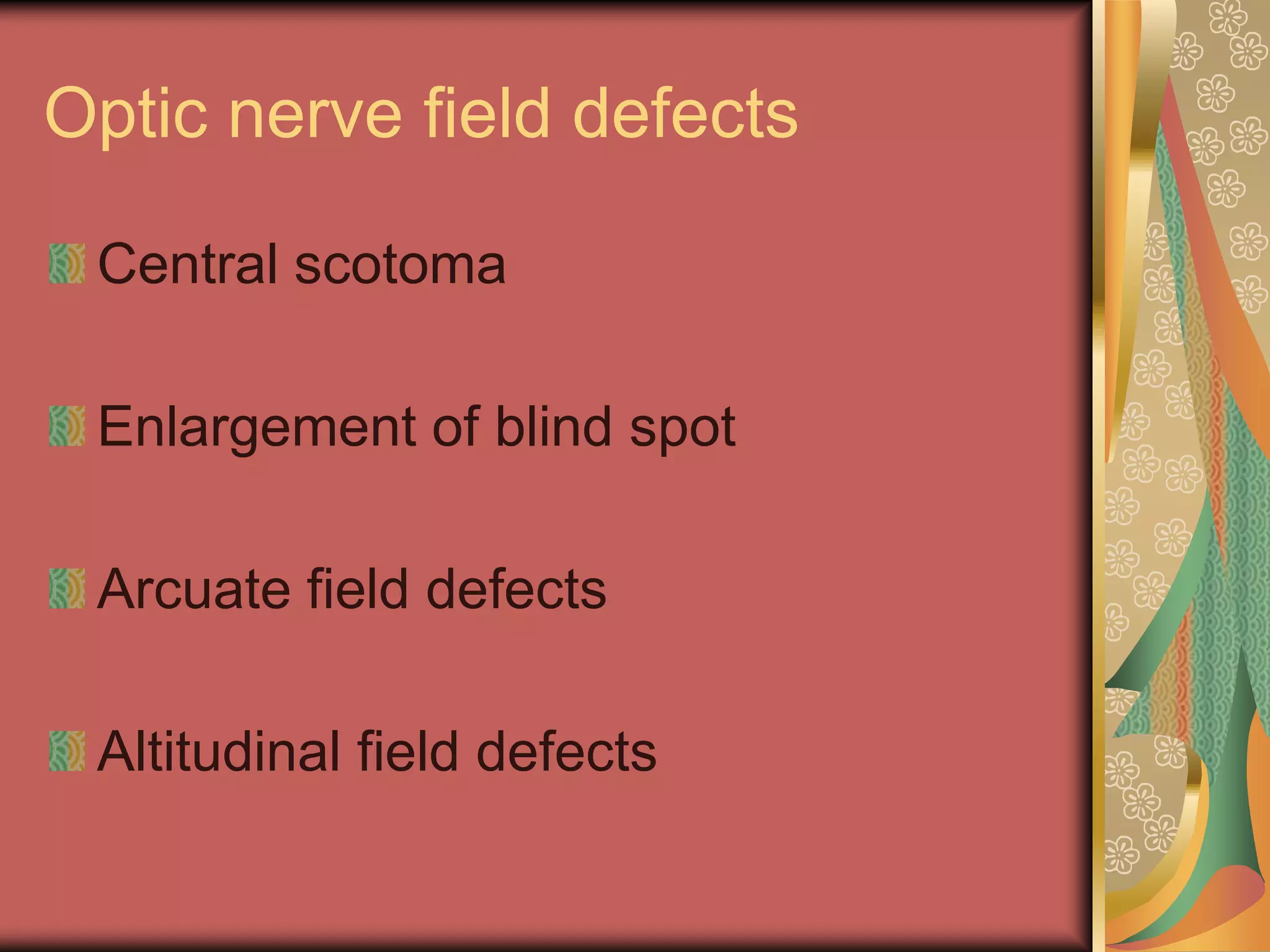 Optic nerve field defects

Central scotoma

Enlargement of blind spot

Arcuate field defects

Altitudinal field defects